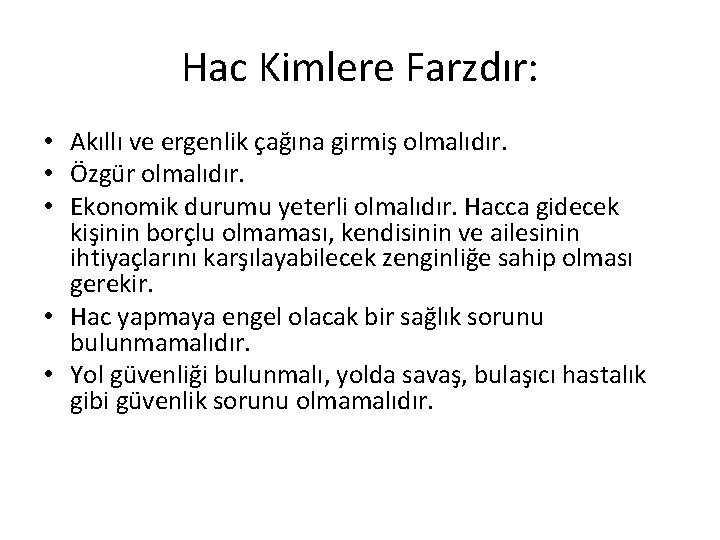 Hac Kimlere Farzdır:

• Akıllı ve ergenlik çağına girmiş olmalıdır.
• Özgür olmalıdır.
• Ekonomik durumu yeterli olmalıdır. Hacca gidecek kişinin borçlu olmaması, kendisinin ve ailesinin ihtiyaçlarını karşılayabilecek zenginliğe sahip olması gerekir.
• Hac yapmaya engel olacak bir sağlık sorunu bulunmamalıdır.
• Yol güvenliği bulunmalı, yolda savaş, bulaşıcı hastalık gibi güvenlik sorunu olmamalıdır.